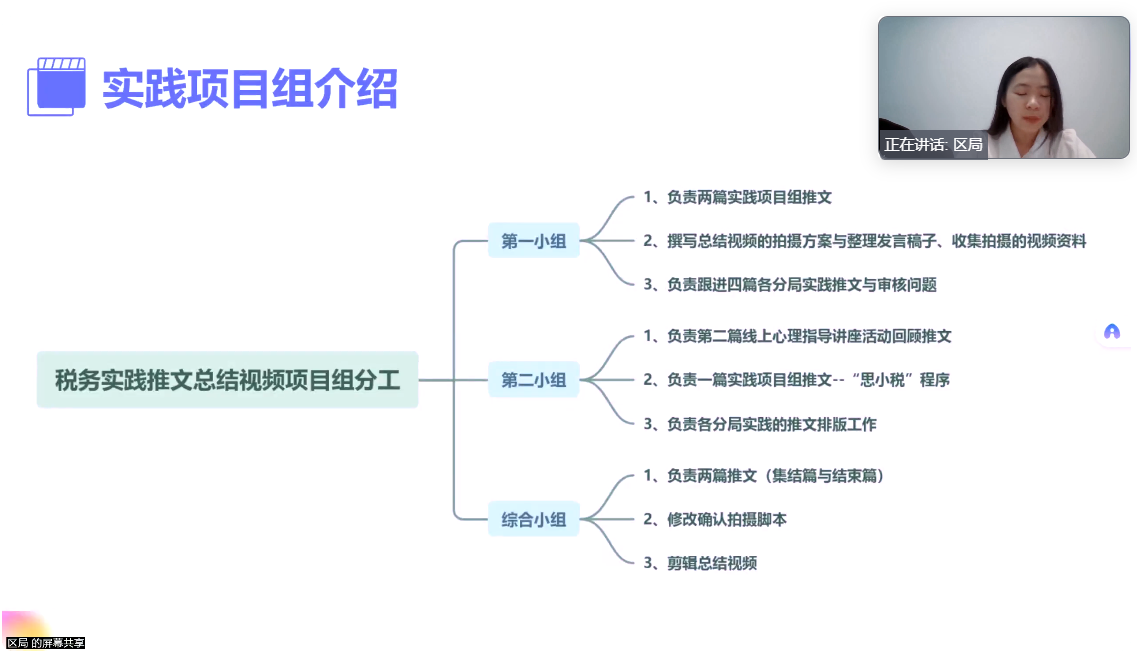 实践项目组介绍

正在讲话: 区局

税务实践推文总结视频项目组分工

第一小组

1、负责两篇实践项目组推文

2、撰写总结视频的拍摄方案与整理发言稿子、收集拍摄的视频资料

3、负责跟进四篇各分局实践推文与审核问题

第二小组

1、负责第二篇线上心理指导讲座活动回顾推文

2、负责一篇实践项目组推文--“思小税”程序

3、负责各分局实践的推文排版工作

综合小组

1、负责两篇推文（集结篇与结束篇）

2、修改确认拍摄脚本

3、剪辑总结视频

区局 的屏幕共享